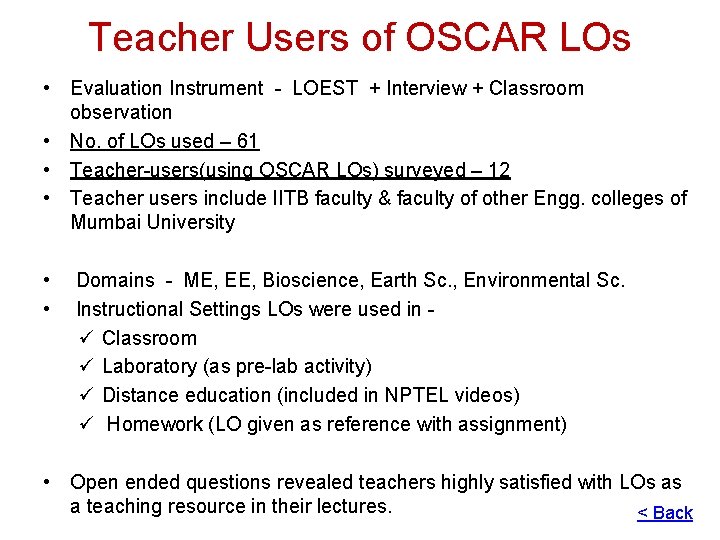 Teacher Users of OSCAR LOs

• Evaluation Instrument - LOEST + Interview + Classroom observation
• No. of LOs used – 61
• Teacher-users(using OSCAR LOs) surveyed – 12
• Teacher users include IITB faculty & faculty of other Engg. colleges of Mumbai University

• Domains - ME, EE, Bioscience, Earth Sc., Environmental Sc.
• Instructional Settings LOs were used in -
✓ Classroom
✓ Laboratory (as pre-lab activity)
✓ Distance education (included in NPTEL videos)
✓ Homework (LO given as reference with assignment)

• Open ended questions revealed teachers highly satisfied with LOs as a teaching resource in their lectures.

< Back